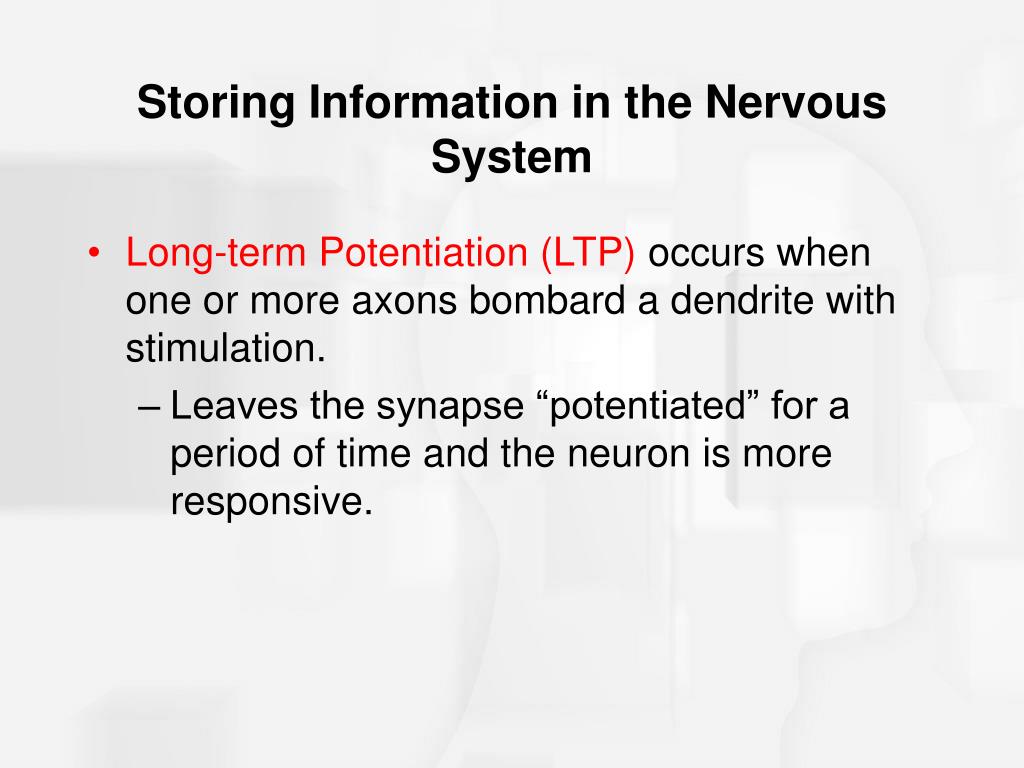 Storing Information in the Nervous System

• Long-term Potentiation (LTP) occurs when one or more axons bombard a dendrite with stimulation.
– Leaves the synapse “potentiated” for a period of time and the neuron is more responsive.